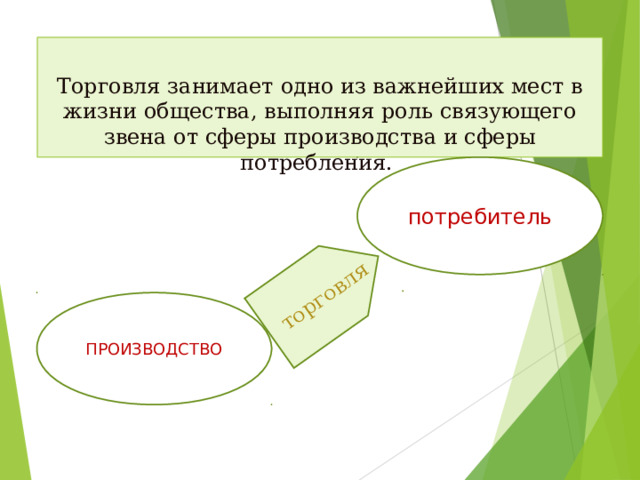 Торговля занимает одно из важнейших мест в жизни общества, выполняя роль связующего звена от сферы производства и сферы потребления.

потребитель

торговля

ПРОИЗВОДСТВО